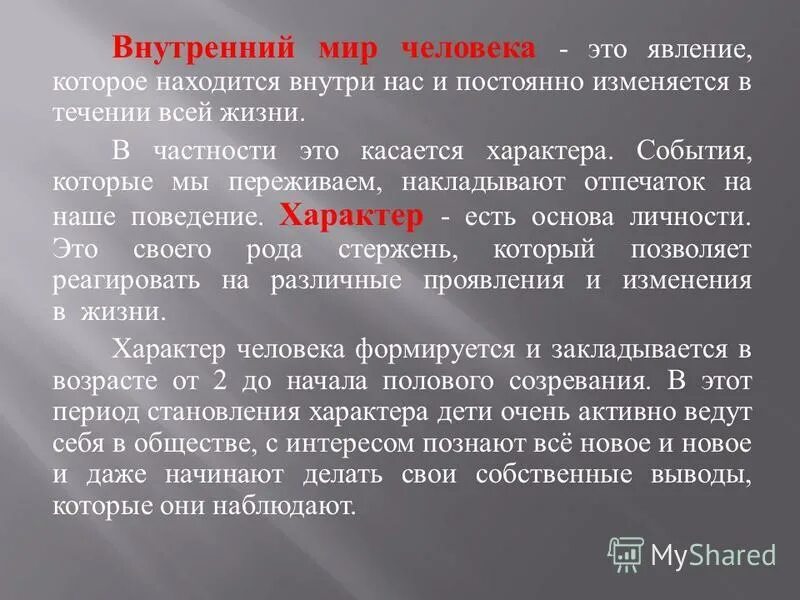 Внутренний мир человека - это явление, которое находится внутри нас и постоянно изменяется в течении всей жизни.

В частности это касается характера. События, которые мы переживаем, накладывают отпечаток на наше поведение. Характер - есть основа личности. Это своего рода стержень, который позволяет реагировать на различные проявления и изменения в жизни.

Характер человека формируется и закладывается в возрасте от 2 до начала полового созревания. В этот период становления характера дети очень активно ведут себя в обществе, с интересом познают всё новое и новое и даже начинают делать свои собственные выводы, которые они наблюдают.

MyShared